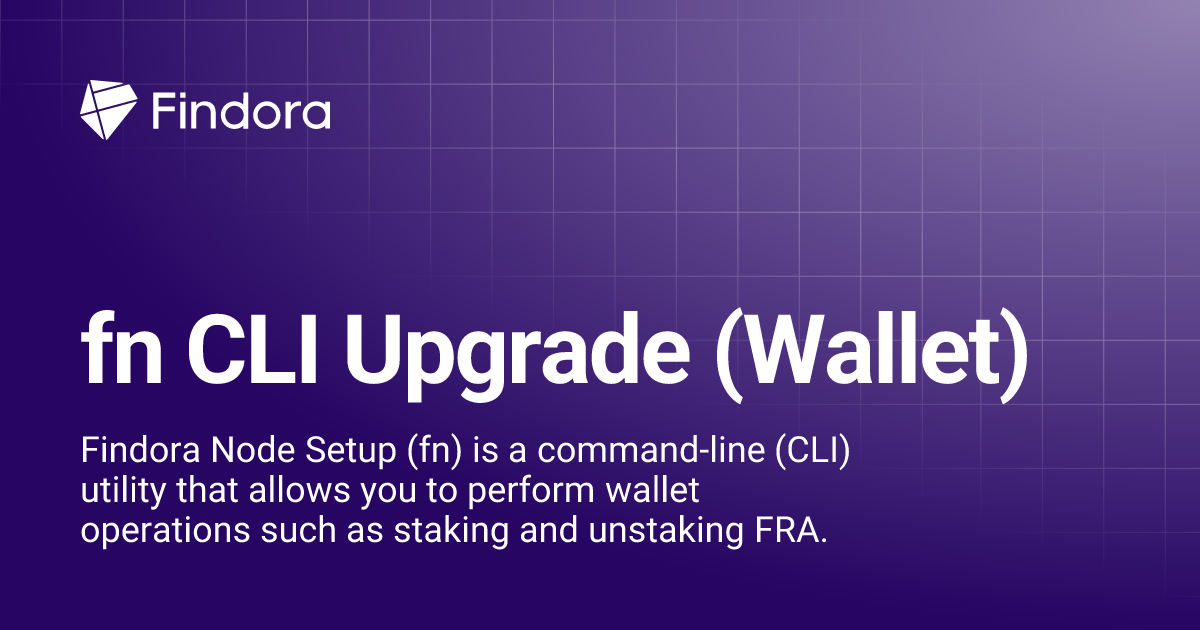 Findora

fn CLI Upgrade (Wallet)

Findora Node Setup (fn) is a command-line (CLI) utility that allows you to perform wallet operations such as staking and unstaking FRA.